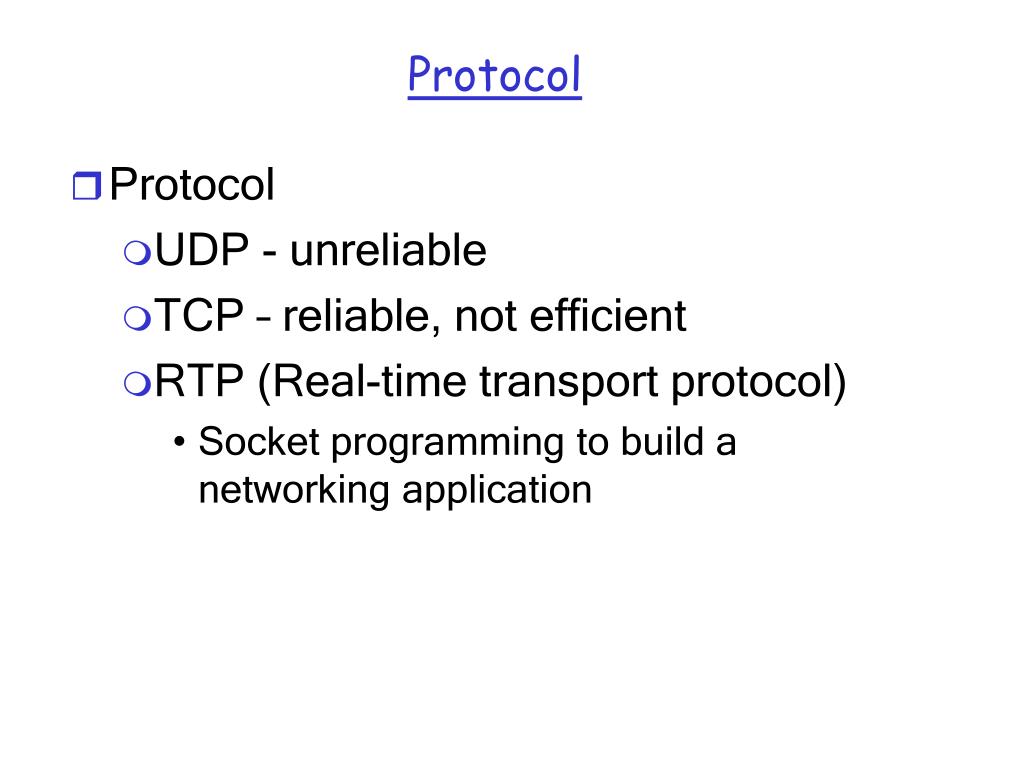 Protocol

Protocol

UDP - unreliable

TCP – reliable, not efficient

RTP (Real-time transport protocol)

• Socket programming to build a networking application